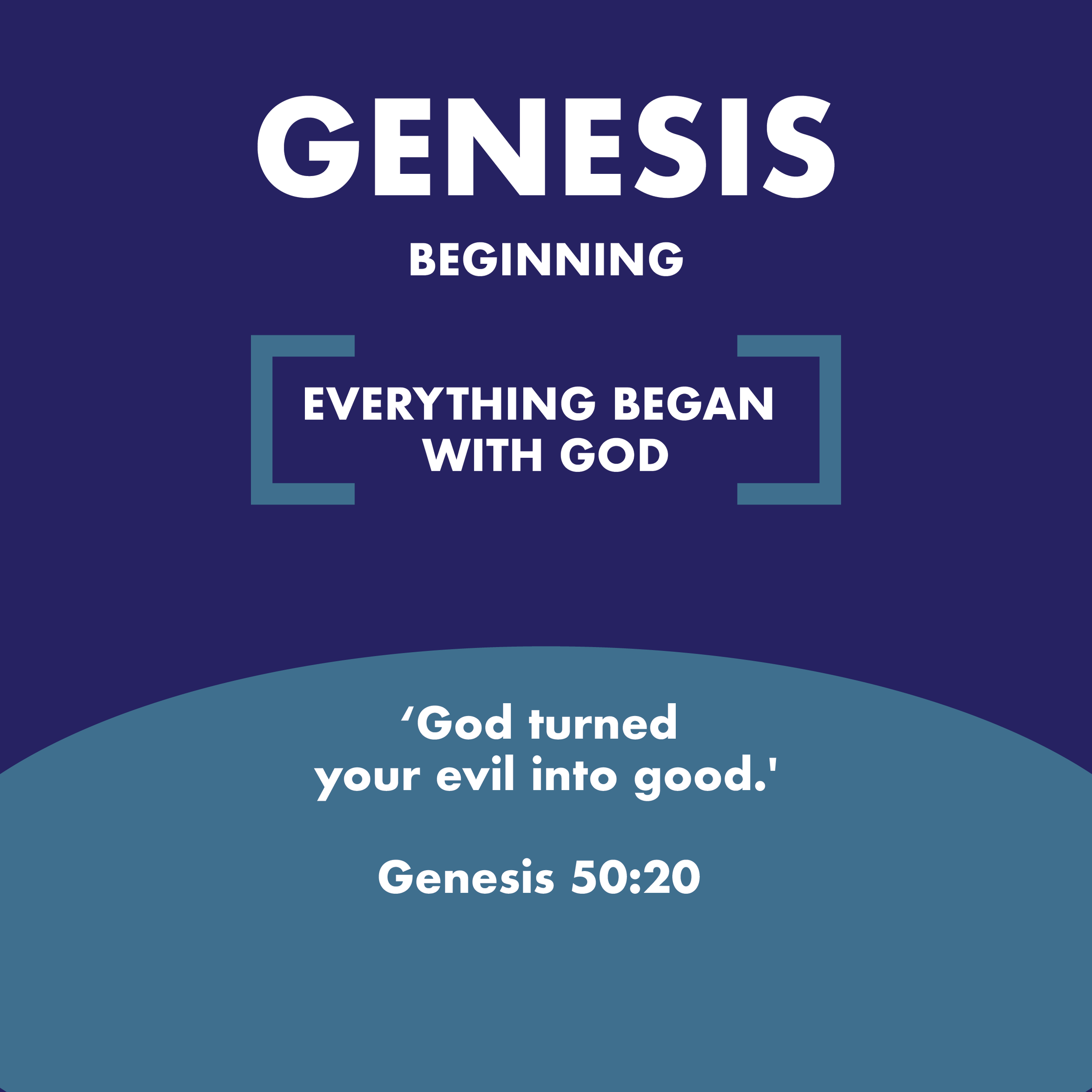 GENESIS

BEGINNING

EVERYTHING BEGAN WITH GOD

‘God turned your evil into good.'

Genesis 50:20